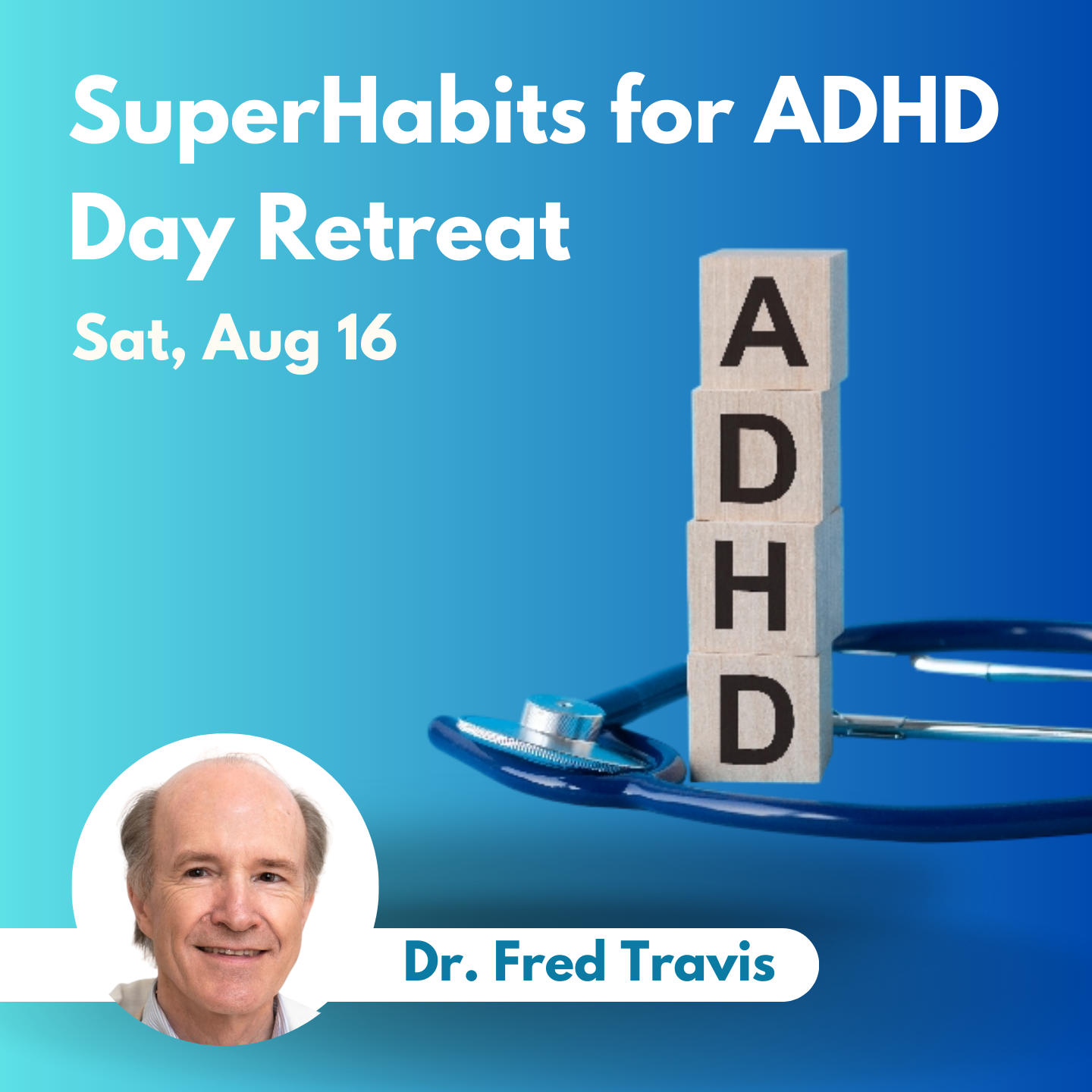 SuperHabits for ADHD Day Retreat

Sat, Aug 16

A
D
H
D

Dr. Fred Travis